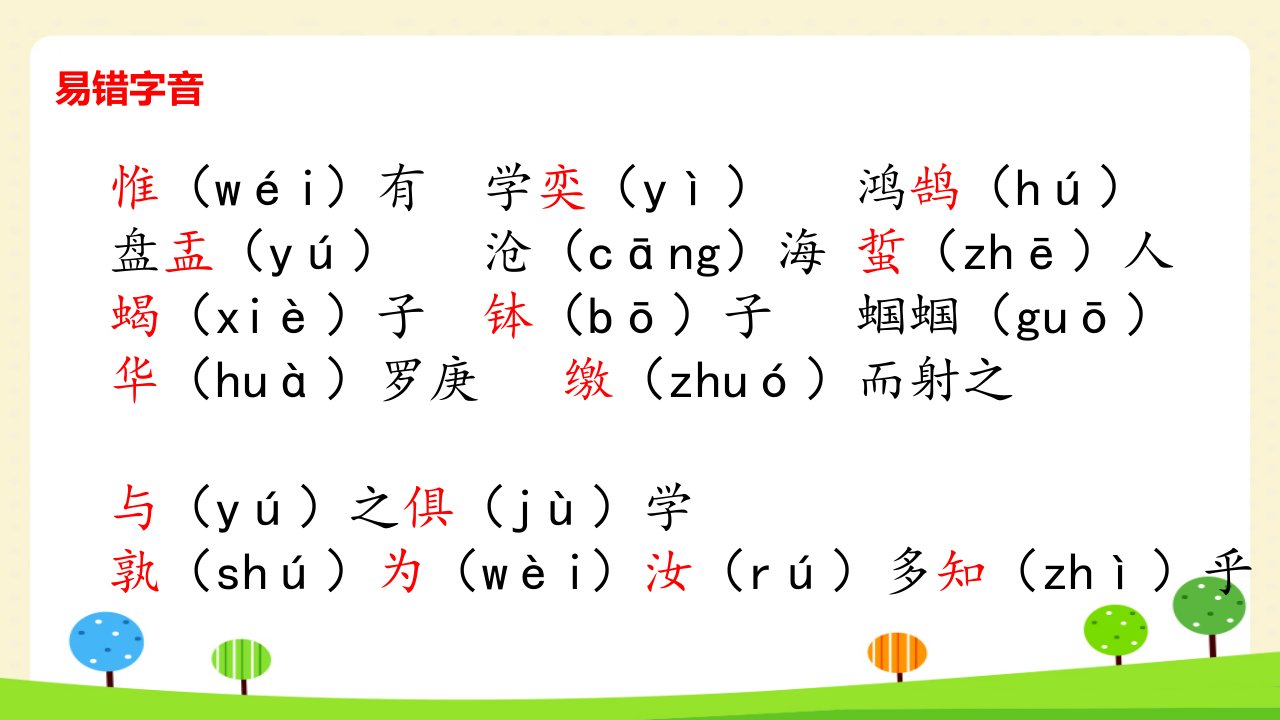 易错字音

惟（wéi）有　学奕（yì）　鸿鹄（hú）
盘盂（yú）　沧（cāng）海　蜇（zhē）人
蝎（xiè）子　钵（bō）子　蝈蝈（guō）
华（huà）罗庚　缴（zhuó）而射之

与（yú）之俱（jù）学
孰（shú）为（wèi）汝（rú）多知（zhì）乎